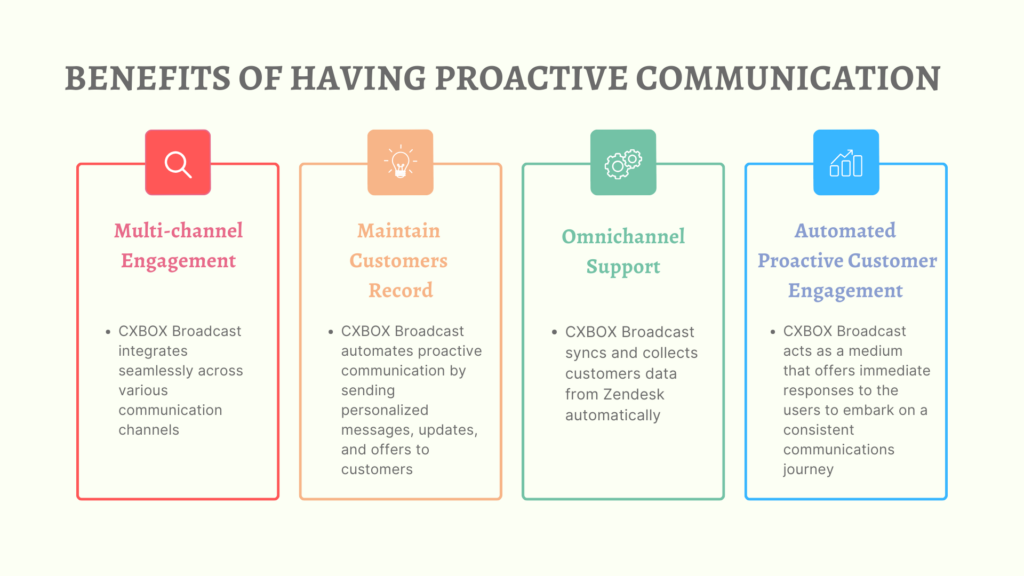 BENEFITS OF HAVING PROACTIVE COMMUNICATION

Multi-channel Engagement

• CXBOX Broadcast integrates seamlessly across various communication channels

Maintain Customers Record

• CXBOX Broadcast automates proactive communication by sending personalized messages, updates, and offers to customers

Omnichannel Support

• CXBOX Broadcast syncs and collects customers data from Zendesk automatically

Automated Proactive Customer Engagement

• CXBOX Broadcast acts as a medium that offers immediate responses to the users to embark on a consistent communications journey